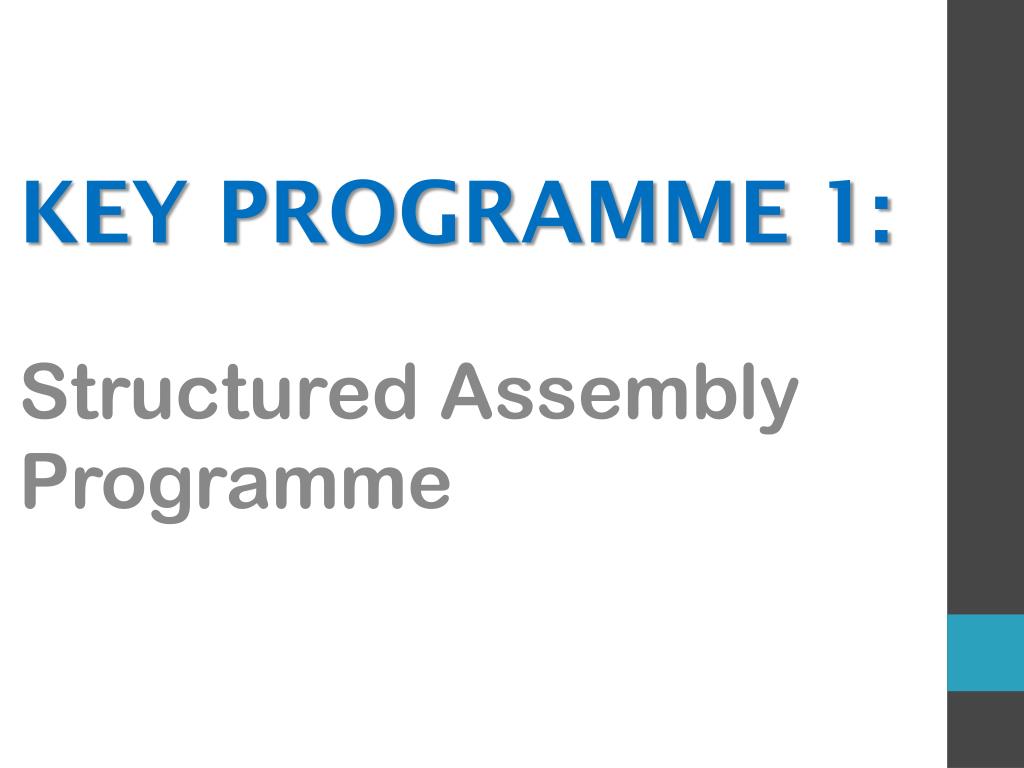 KEY PROGRAMME 1:

Structured Assembly Programme